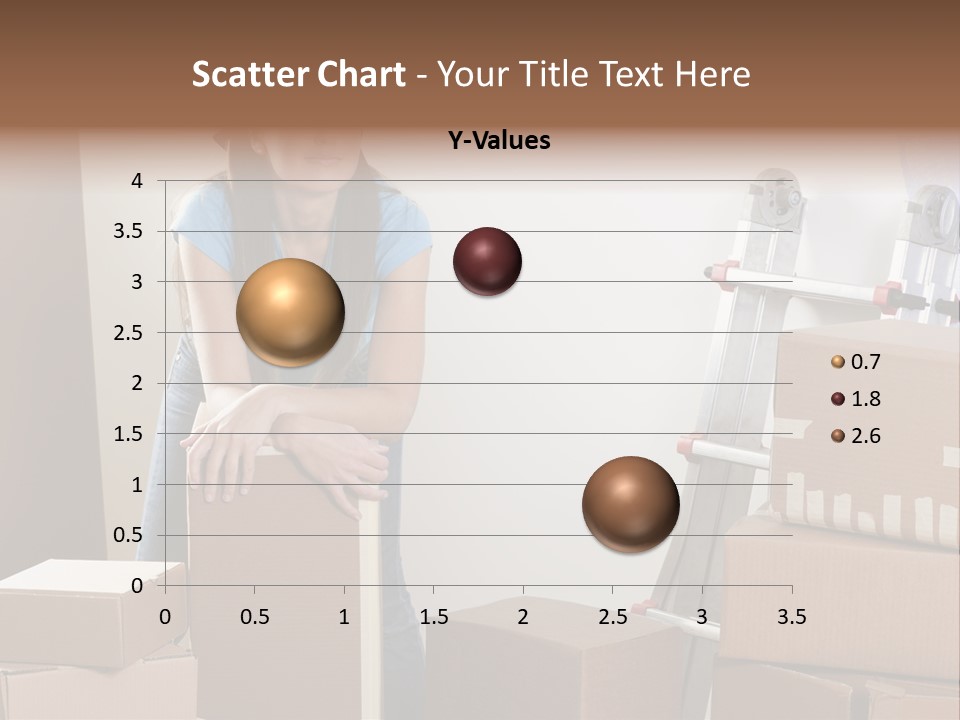 Scatter Chart - Your Title Text Here

Y-Values

4
3.5
3
2.5
2
1.5
1
0.5
0

0 0.5 1 1.5 2 2.5 3 3.5

0.7
1.8
2.6